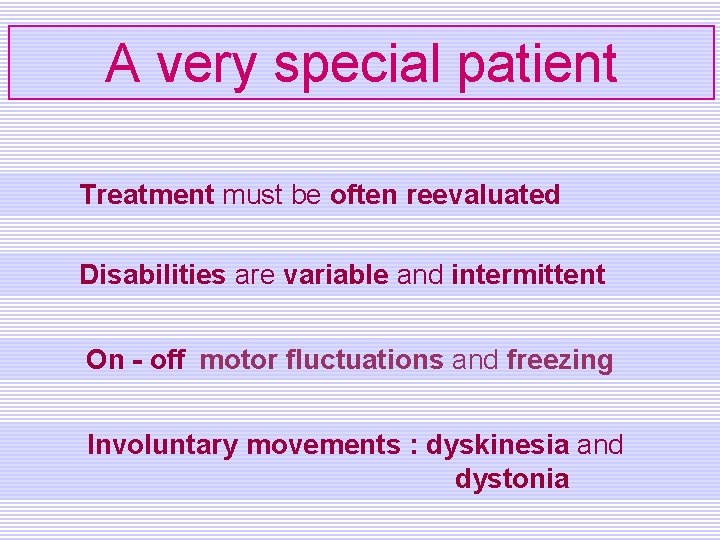 A very special patient

Treatment must be often reevaluated

Disabilities are variable and intermittent

On - off motor fluctuations and freezing

Involuntary movements : dyskinesia and dystonia